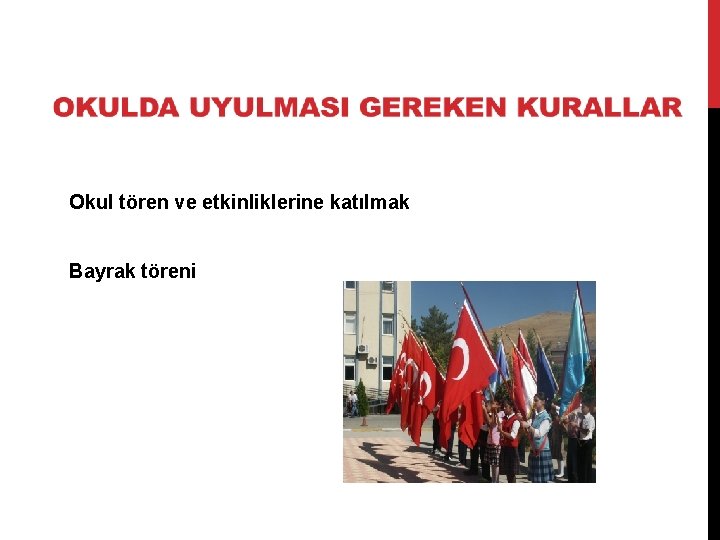 OKULDA UYULMASI GEREKEN KURALLAR

Okul tören ve etkinliklerine katılmak

Bayrak töreni